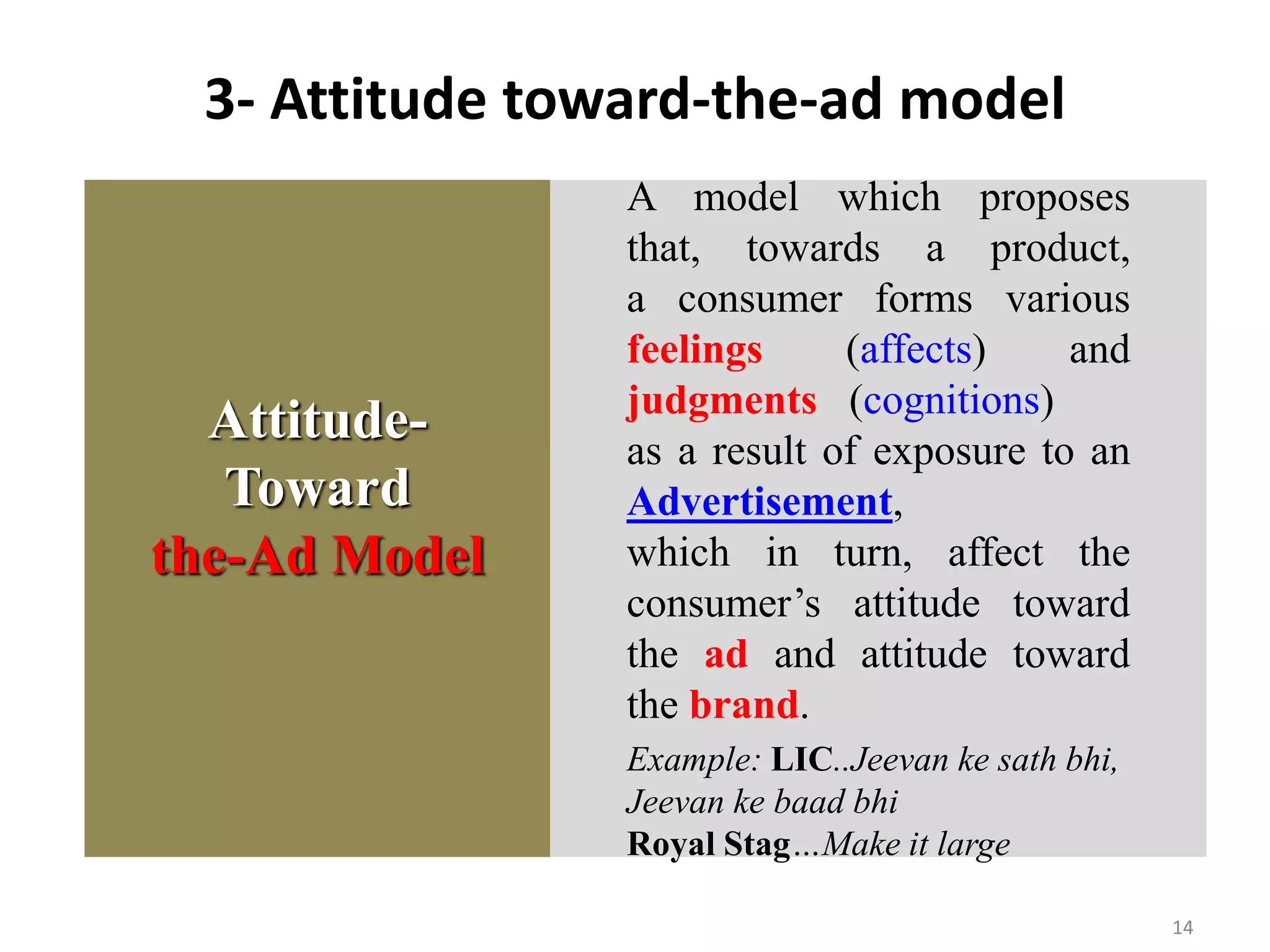 3- Attitude toward-the-ad model

Attitude-Toward the-Ad Model

A model which proposes that, towards a product, a consumer forms various feelings (affects) and judgments (cognitions) as a result of exposure to an Advertisement, which in turn, affect the consumer's attitude toward the ad and attitude toward the brand.

Example: LIC..Jeevan ke sath bhi, Jeevan ke baad bhi
Royal Stag…Make it large

14